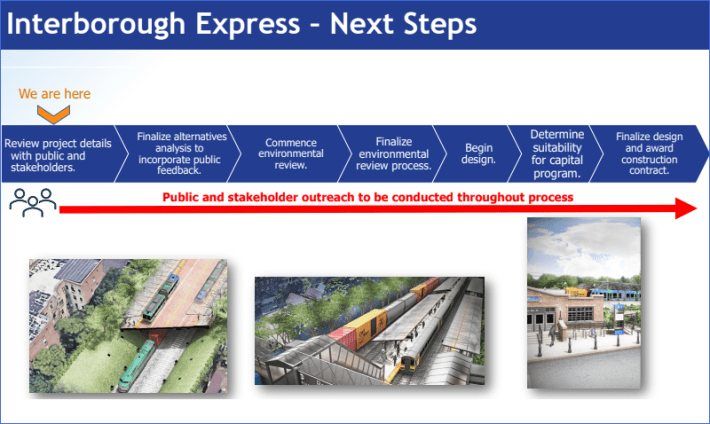 Interborough Express – Next Steps

We are here

Review project details with public and stakeholders.

Finalize alternatives analysis to incorporate public feedback.

Commence environmental review.

Finalize environmental review process.

Begin design.

Determine suitability for capital program.

Finalize design and award construction contract.

Public and stakeholder outreach to be conducted throughout process